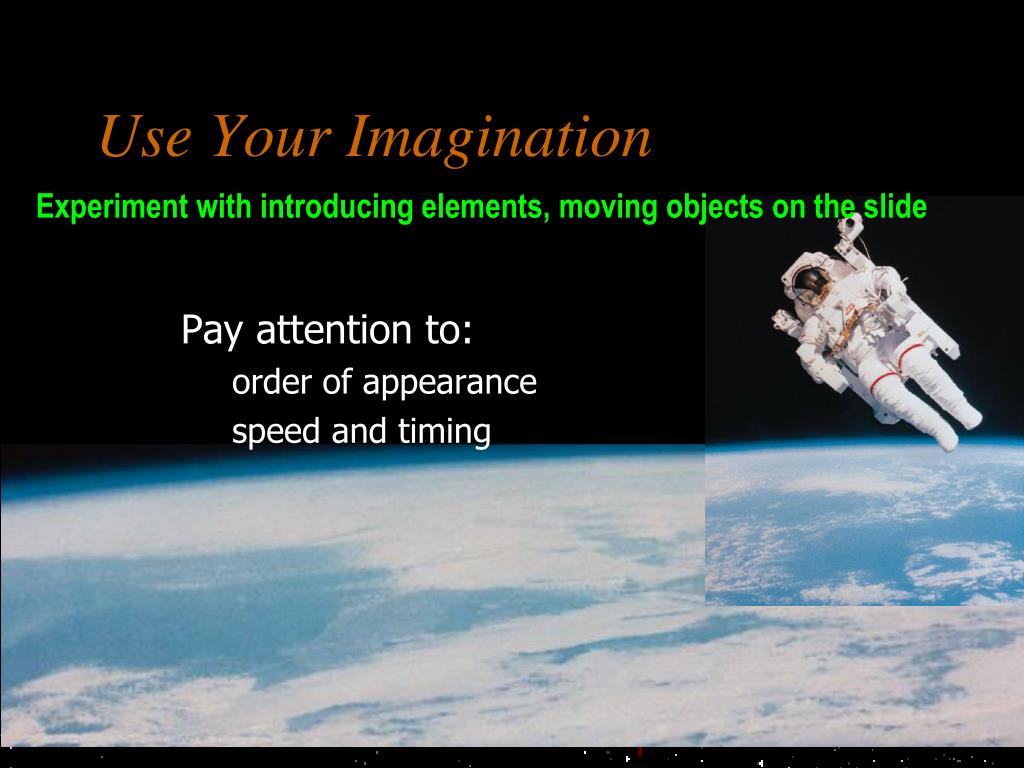 Use Your Imagination

Experiment with introducing elements, moving objects on the slide

Pay attention to:
order of appearance
speed and timing